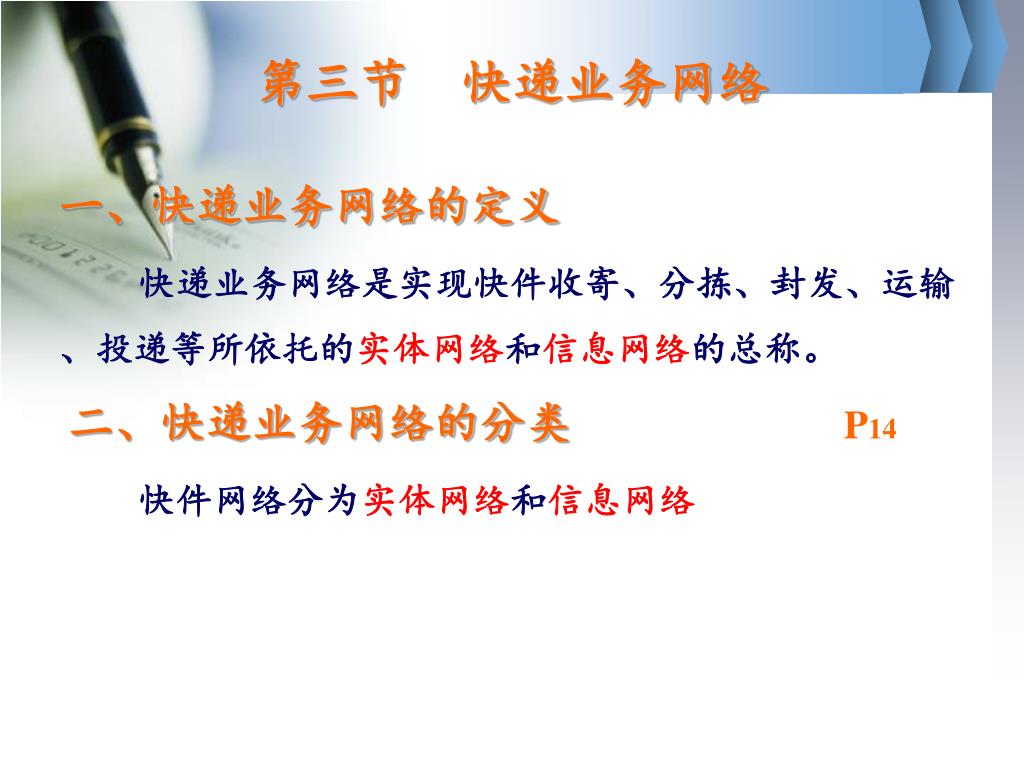 第三节　快递业务网络

一、快递业务网络的定义

快递业务网络是实现快件收寄、分拣、封发、运输、投递等所依托的实体网络和信息网络的总称。

二、快递业务网络的分类　P14

快件网络分为实体网络和信息网络